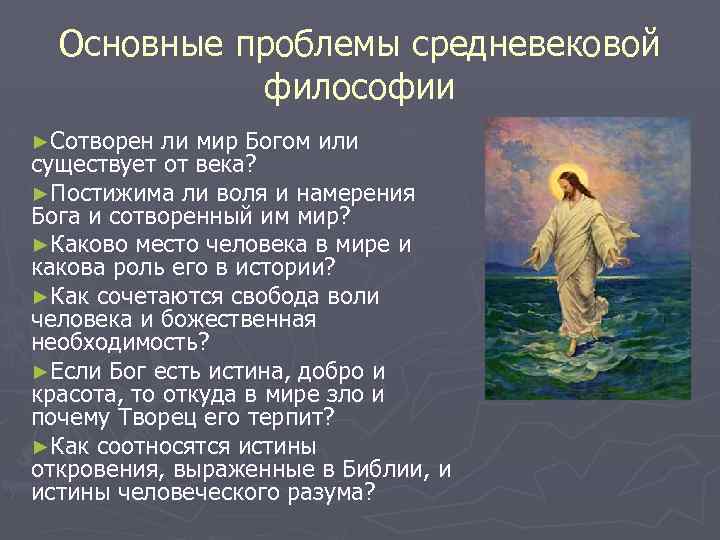 Основные проблемы средневековой философии

►Сотворен ли мир Богом или существует от века?

►Постижима ли воля и намерения Бога и сотворенный им мир?

►Каково место человека в мире и какова роль его в истории?

►Как сочетаются свобода воли человека и божественная необходимость?

►Если Бог есть истина, добро и красота, то откуда в мире зло и почему Творец его терпит?

►Как соотносятся истины откровения, выраженные в Библии, и истины человеческого разума?